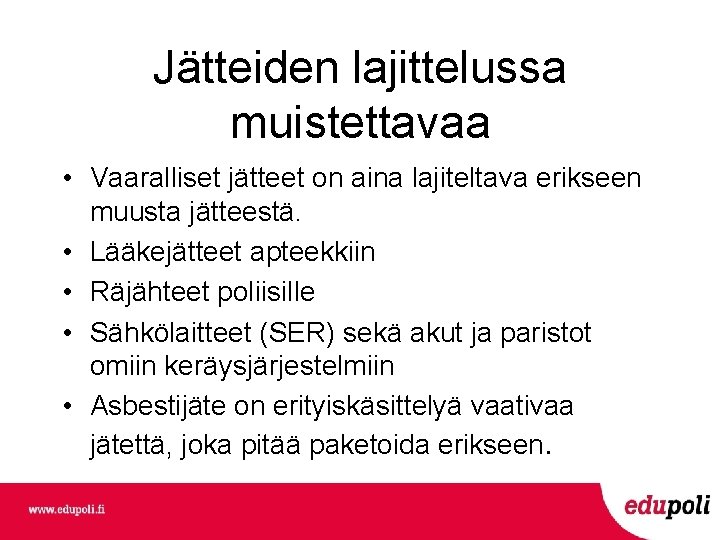 Jätteiden lajittelussa muistettavaa

• Vaaralliset jätteet on aina lajiteltava erikseen muusta jätteestä.
• Lääkejätteet apteekkiin
• Räjähteet poliisille
• Sähkölaitteet (SER) sekä akut ja paristot omiin keräysjärjestelmiin
• Asbestijäte on erityiskäsittelyä vaativaa jätettä, joka pitää paketoida erikseen.

www.edupoli.fi

edupoli